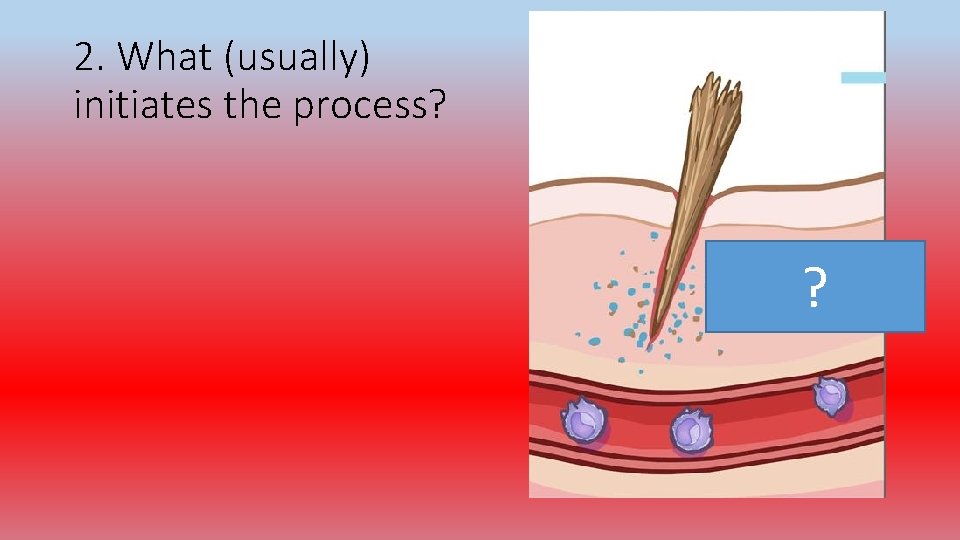 2. What (usually) initiates the process?

?